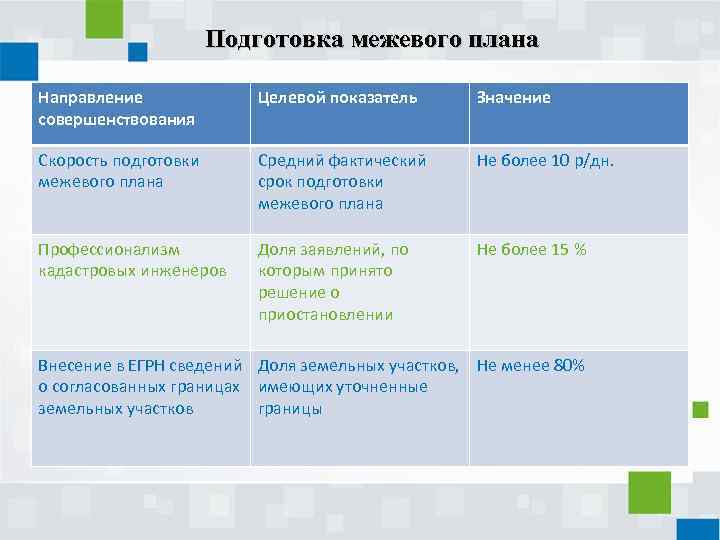 Подготовка межевого плана

| Направление совершенствования | Целевой показатель | Значение |
|---|---|---|
| Скорость подготовки межевого плана | Средний фактический срок подготовки межевого плана | Не более 10 р/дн. |
| Профессионализм кадастровых инженеров | Доля заявлений, по которым принято решение о приостановлении | Не более 15 % |
| Внесение в ЕГРН сведений о согласованных границах земельных участков | Доля земельных участков, имеющих уточненные границы | Не менее 80% |